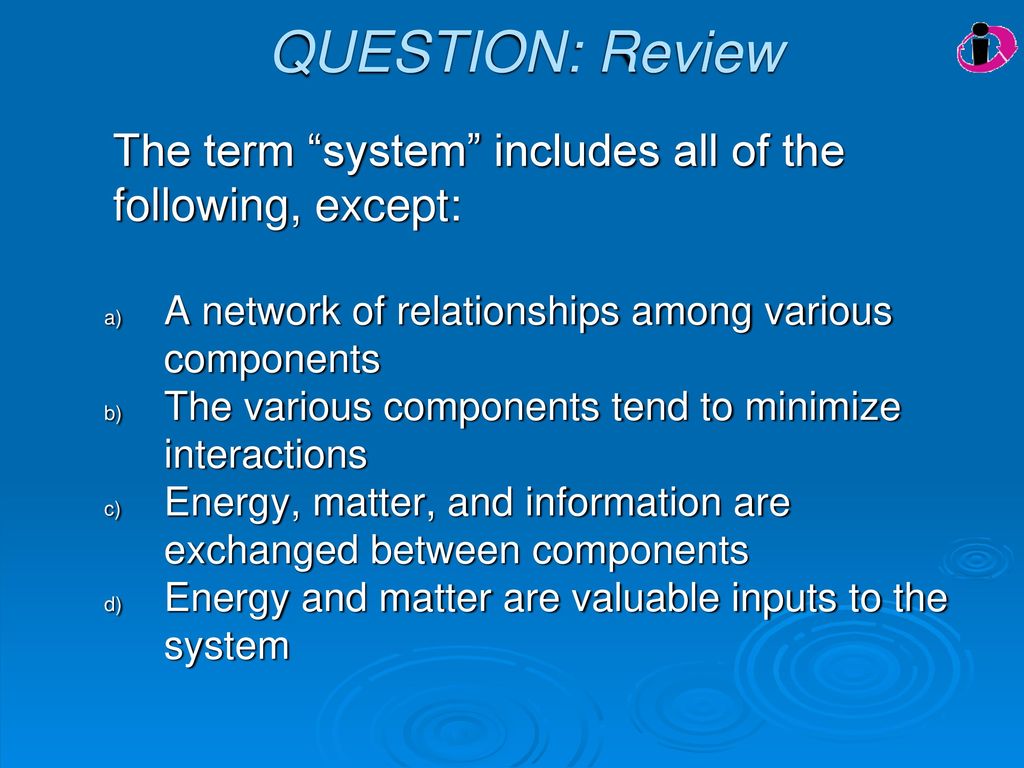 QUESTION: Review

The term “system” includes all of the following, except:

a) A network of relationships among various components
b) The various components tend to minimize interactions
c) Energy, matter, and information are exchanged between components
d) Energy and matter are valuable inputs to the system